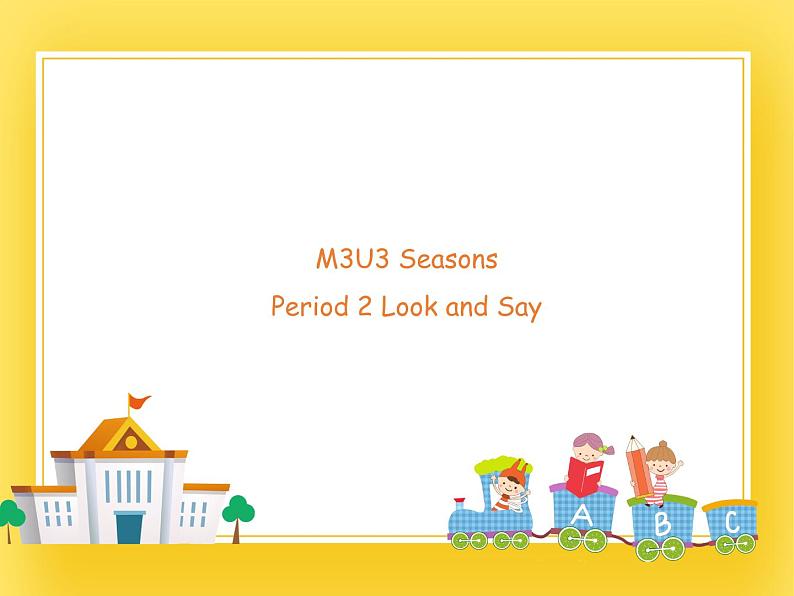 M3U3 Seasons
Period 2 Look and Say

A B C